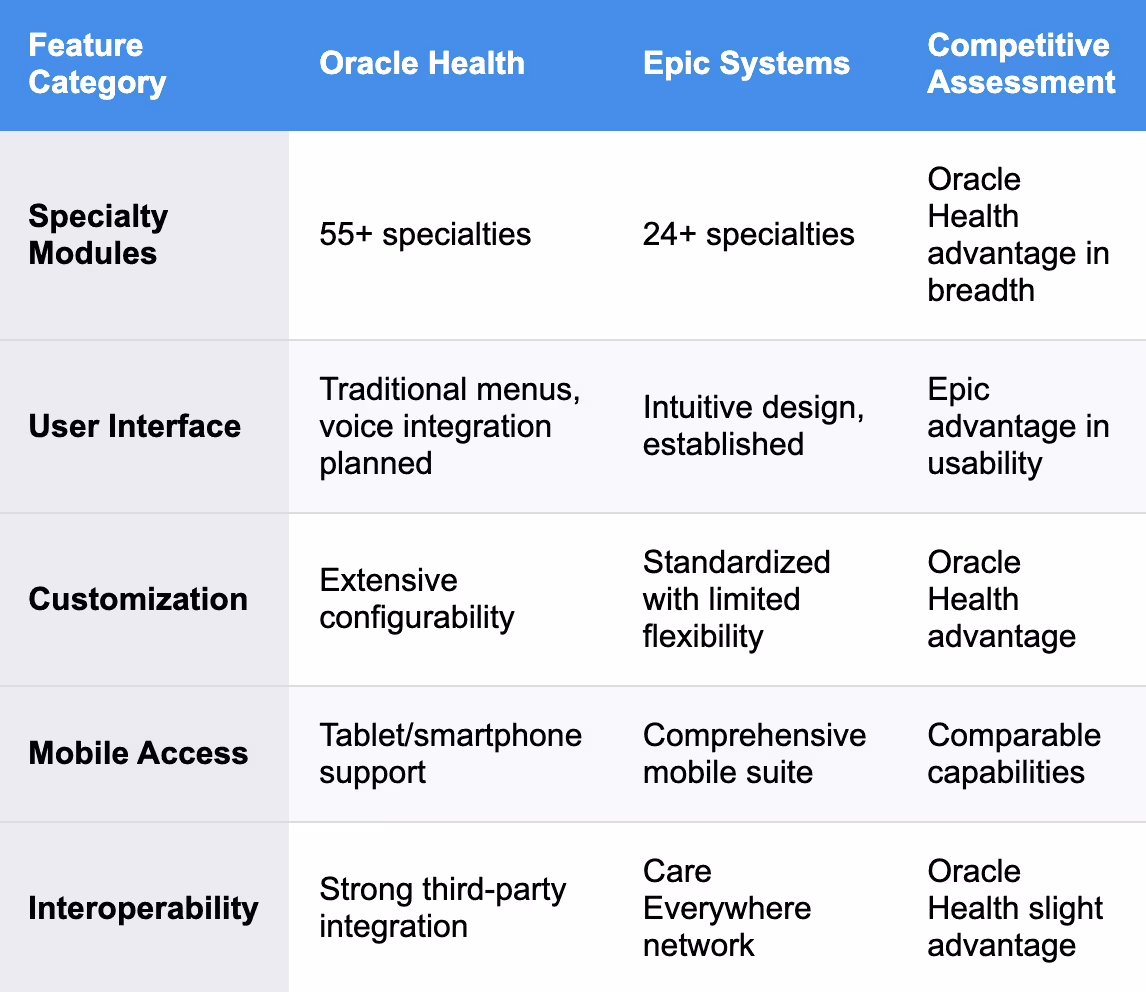 | Feature Category | Oracle Health | Epic Systems | Competitive Assessment |
|---|---|---|---|
| Specialty Modules | 55+ specialties | 24+ specialties | Oracle Health advantage in breadth |
| User Interface | Traditional menus, voice integration planned | Intuitive design, established | Epic advantage in usability |
| Customization | Extensive configurability | Standardized with limited flexibility | Oracle Health advantage |
| Mobile Access | Tablet/smartphone support | Comprehensive mobile suite | Comparable capabilities |
| Interoperability | Strong third-party integration | Care Everywhere network | Oracle Health slight advantage |